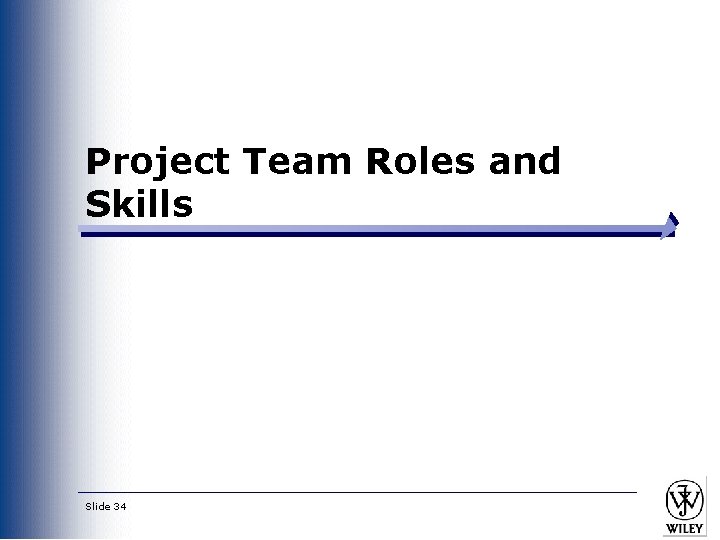 Project Team Roles and Skills

Slide 34

WILEY